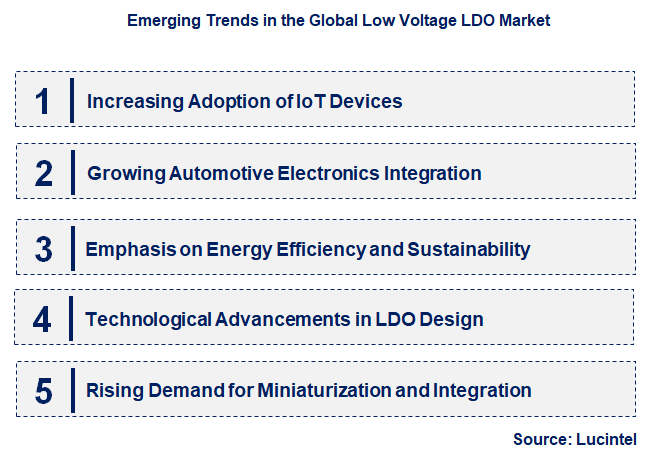 Emerging Trends in the Global Low Voltage LDO Market

1 Increasing Adoption of IoT Devices

2 Growing Automotive Electronics Integration

3 Emphasis on Energy Efficiency and Sustainability

4 Technological Advancements in LDO Design

5 Rising Demand for Miniaturization and Integration

Source: Lucintel